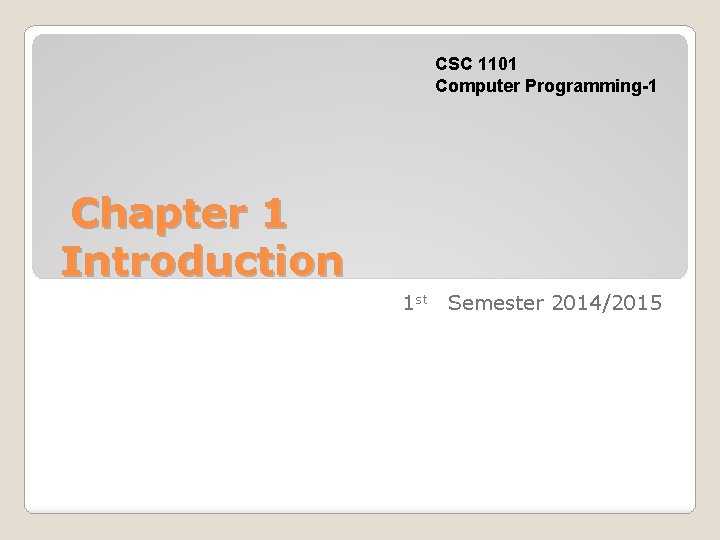 CSC 1101
Computer Programming-1

Chapter 1
Introduction

1st Semester 2014/2015